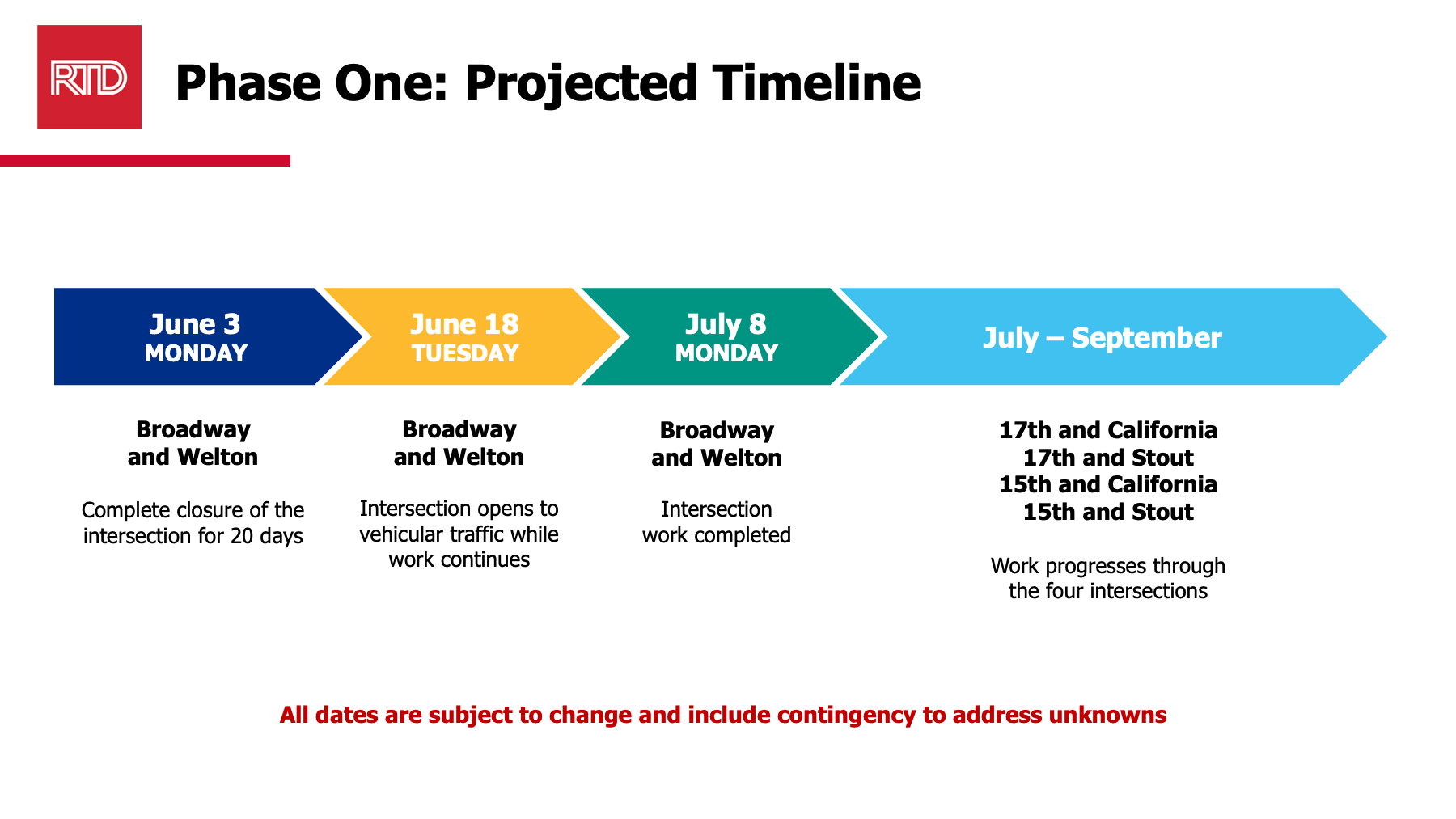 RTD

Phase One: Projected Timeline

June 3
MONDAY

June 18
TUESDAY

July 8
MONDAY

July – September

Broadway and Welton

Complete closure of the intersection for 20 days

Broadway and Welton

Intersection opens to vehicular traffic while work continues

Broadway and Welton

Intersection work completed

17th and California
17th and Stout
15th and California
15th and Stout

Work progresses through the four intersections

All dates are subject to change and include contingency to address unknowns